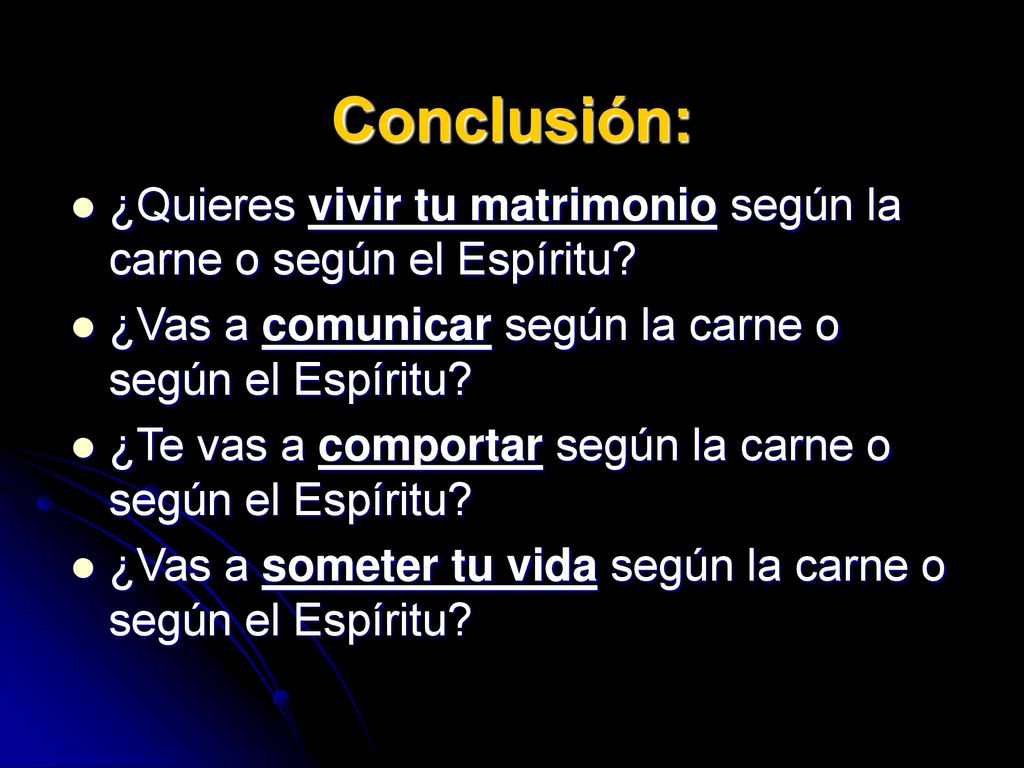 Conclusión:

¿Quieres vivir tu matrimonio según la carne o según el Espíritu?

¿Vas a comunicar según la carne o según el Espíritu?

¿Te vas a comportar según la carne o según el Espíritu?

¿Vas a someter tu vida según la carne o según el Espíritu?